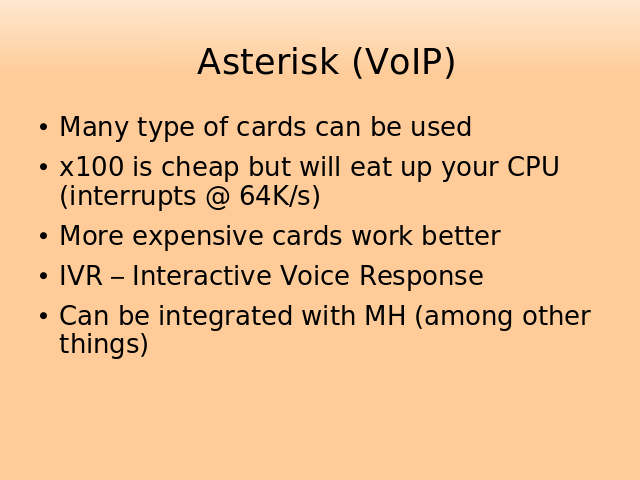 Asterisk (VoIP)

• Many type of cards can be used
• x100 is cheap but will eat up your CPU (interrupts @ 64K/s)
• More expensive cards work better
• IVR – Interactive Voice Response
• Can be integrated with MH (among other things)